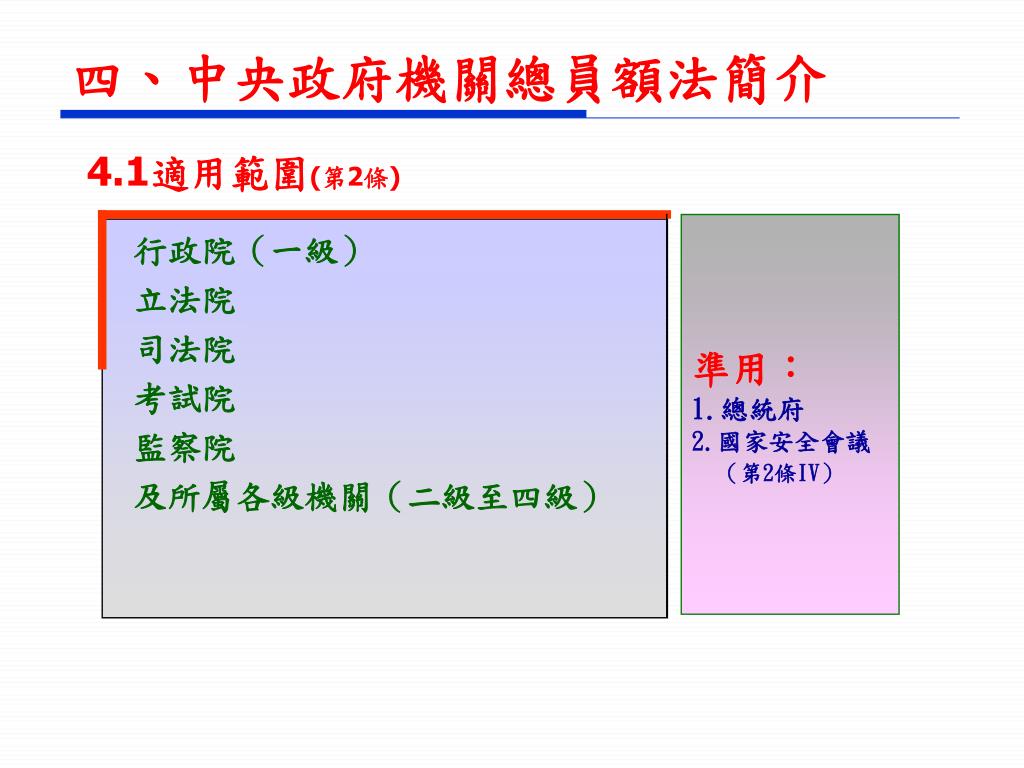 四、中央政府機關總員額法簡介

4.1適用範圍(第2條)

行政院（一級）
立法院
司法院
考試院
監察院
及所屬各級機關（二級至四級）

準用：
1.總統府
2.國家安全會議
（第2條IV）